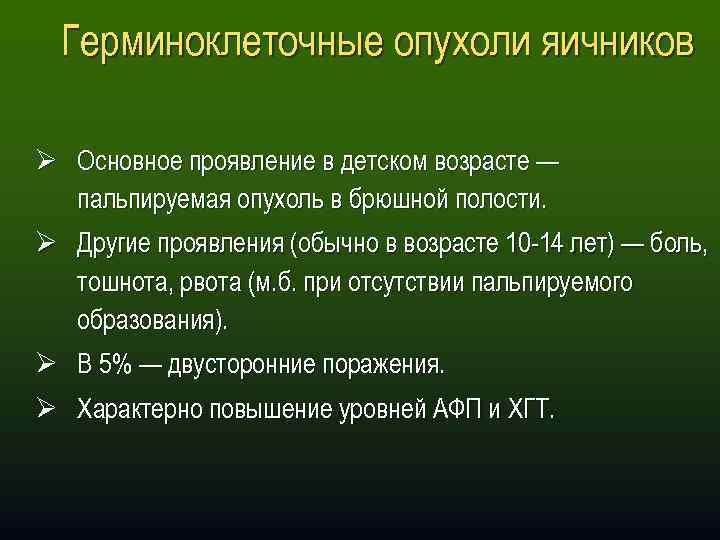 Герминоклеточные опухоли яичников

➢ Основное проявление в детском возрасте — пальпируемая опухоль в брюшной полости.

➢ Другие проявления (обычно в возрасте 10-14 лет) — боль, тошнота, рвота (м.б. при отсутствии пальпируемого образования).

➢ В 5% — двусторонние поражения.

➢ Характерно повышение уровней АФП и ХГТ.